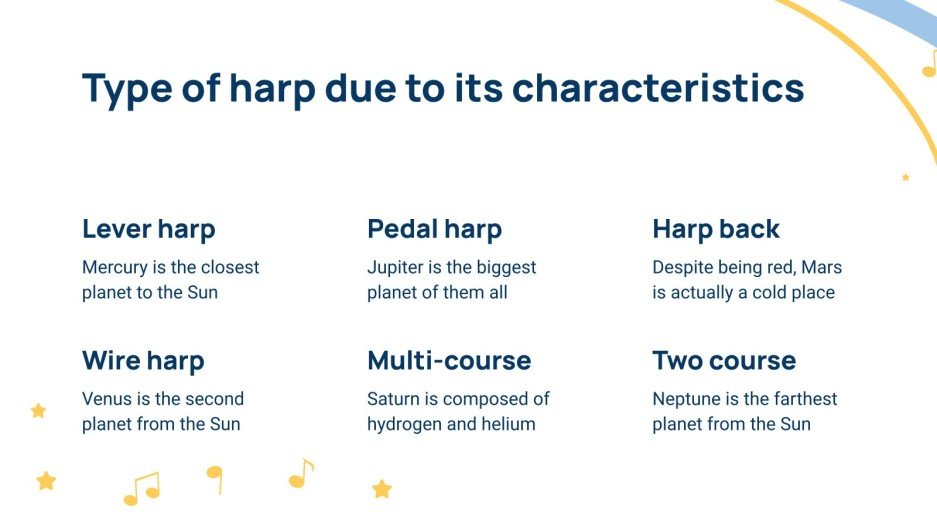 Type of harp due to its characteristics

Lever harp
Mercury is the closest planet to the Sun

Pedal harp
Jupiter is the biggest planet of them all

Harp back
Despite being red, Mars is actually a cold place

Wire harp
Venus is the second planet from the Sun

Multi-course
Saturn is composed of hydrogen and helium

Two course
Neptune is the farthest planet from the Sun